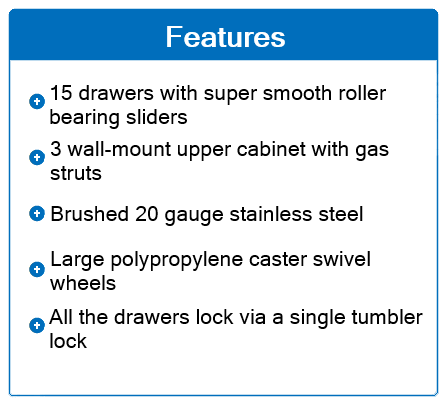 Features

15 drawers with super smooth roller bearing sliders

3 wall-mount upper cabinet with gas struts

Brushed 20 gauge stainless steel

Large polypropylene caster swivel wheels

All the drawers lock via a single tumbler lock